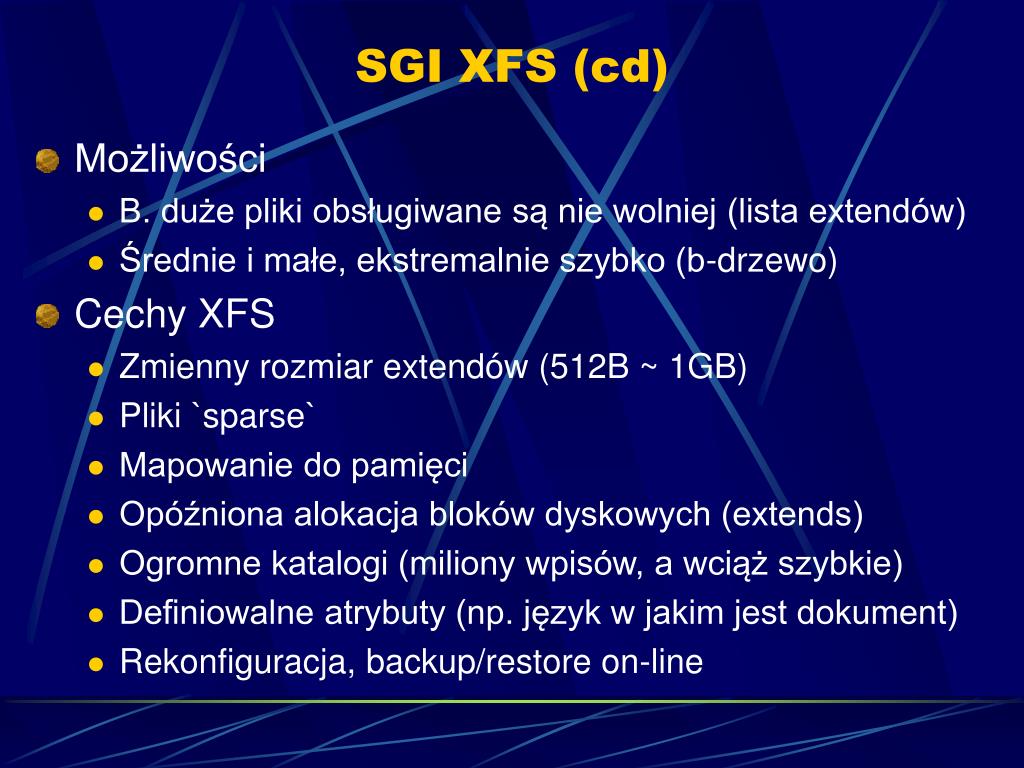 SGI XFS (cd)

Możliwości

B. duże pliki obsługiwane są nie wolniej (lista extendów)

Średnie i małe, ekstremalnie szybko (b-drzewo)

Cechy XFS

Zmienny rozmiar extendów (512B ~ 1GB)

Pliki `sparse`

Mapowanie do pamięci

Opóźniona alokacja bloków dyskowych (extends)

Ogromne katalogi (miliony wpisów, a wciąż szybkie)

Definiowalne atrybuty (np. język w jakim jest dokument)

Rekonfiguracja, backup/restore on-line